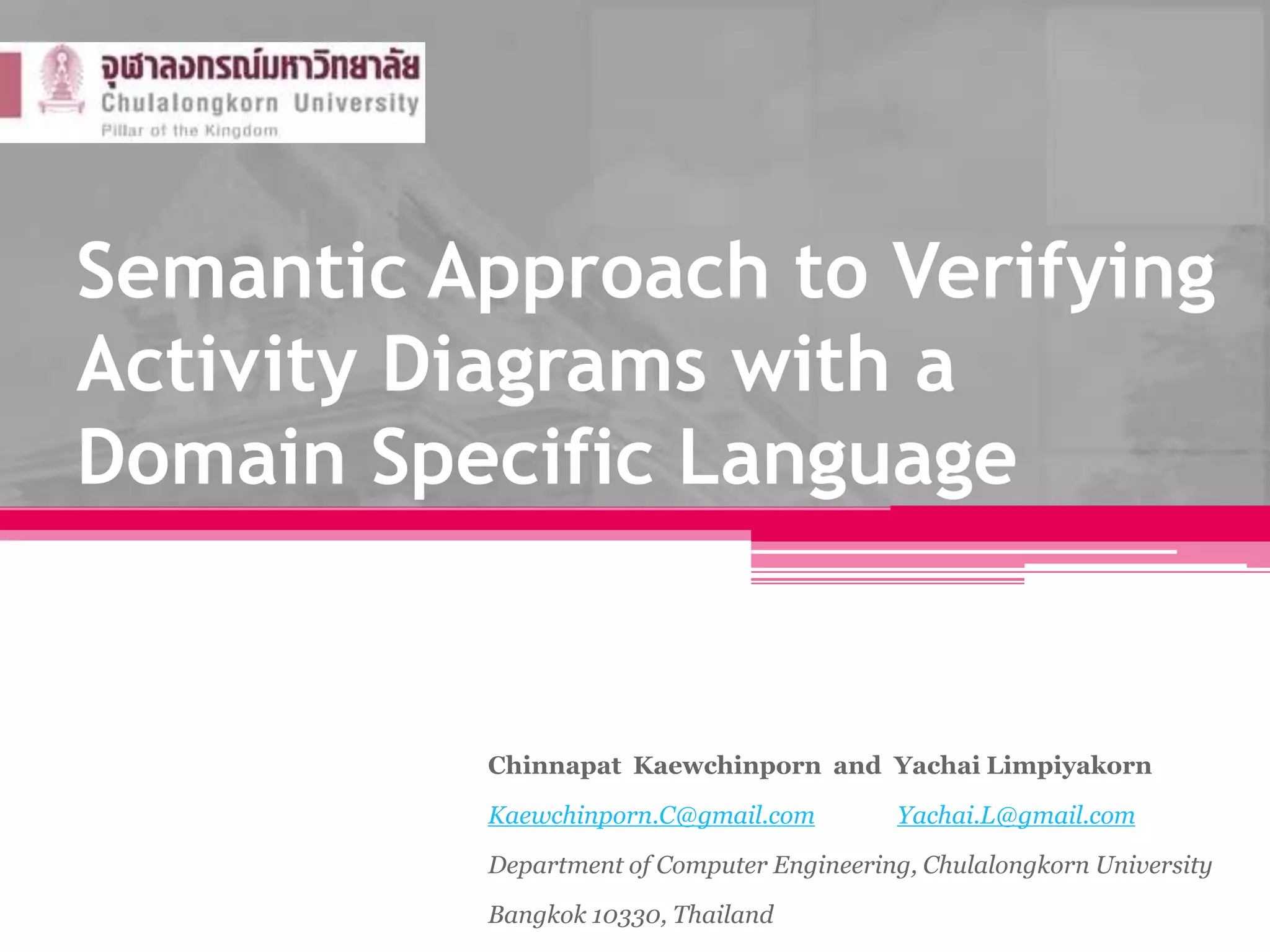 จุฬาลงกรณ์มหาวิทยาลัย
Chulalongkorn University
Pillar of the Kingdom

Semantic Approach to Verifying Activity Diagrams with a Domain Specific Language

Chinnapat Kaewchinporn and Yachai Limpiyakorn

Kaewchinporn.C@gmail.com Yachai.L@gmail.com

Department of Computer Engineering, Chulalongkorn University

Bangkok 10330, Thailand